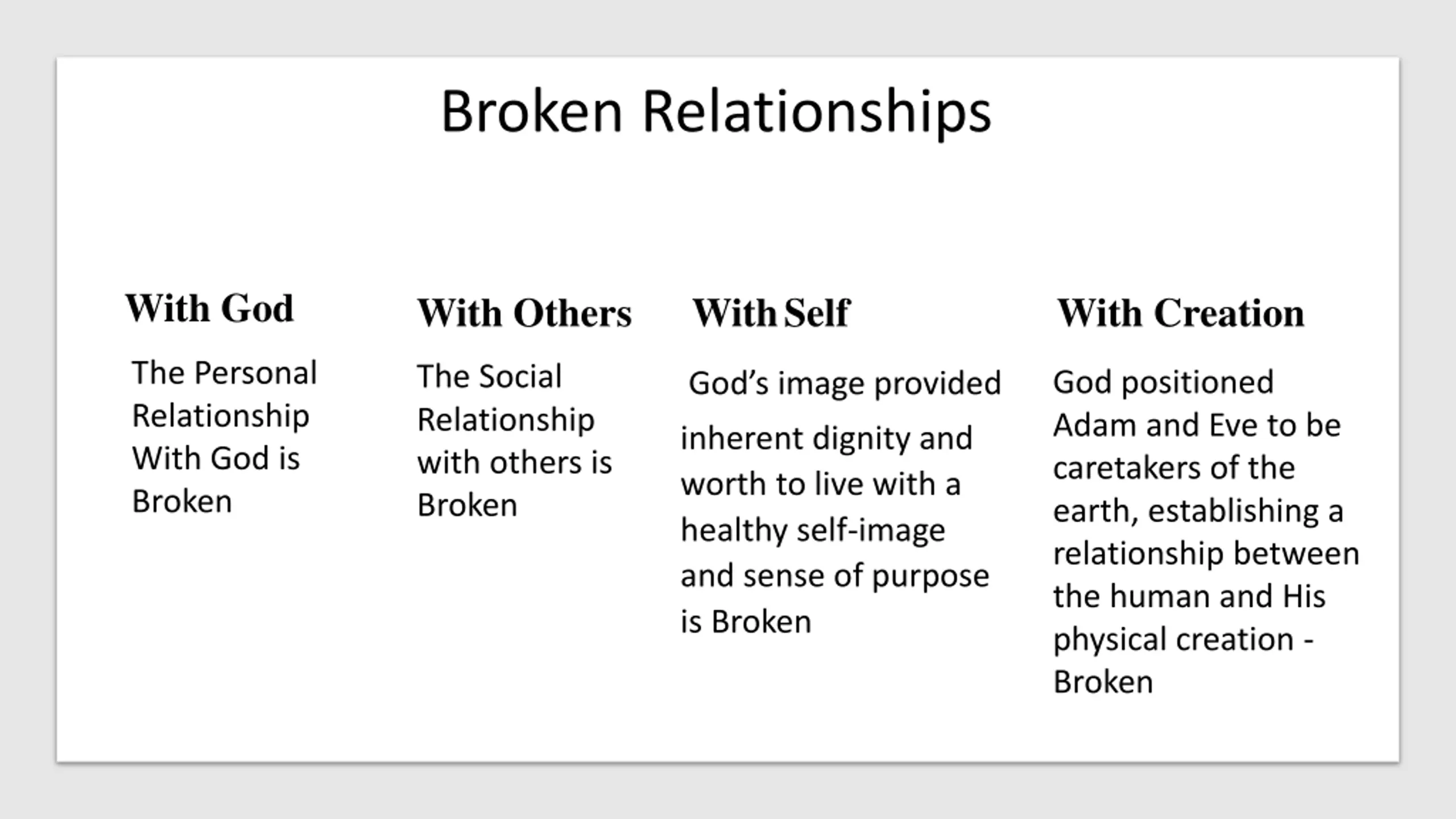 Broken Relationships

With God

The Personal Relationship With God is Broken

With Others

The Social Relationship with others is Broken

With Self

God's image provided inherent dignity and worth to live with a healthy self-image and sense of purpose is Broken

With Creation

God positioned Adam and Eve to be caretakers of the earth, establishing a relationship between the human and His physical creation - Broken